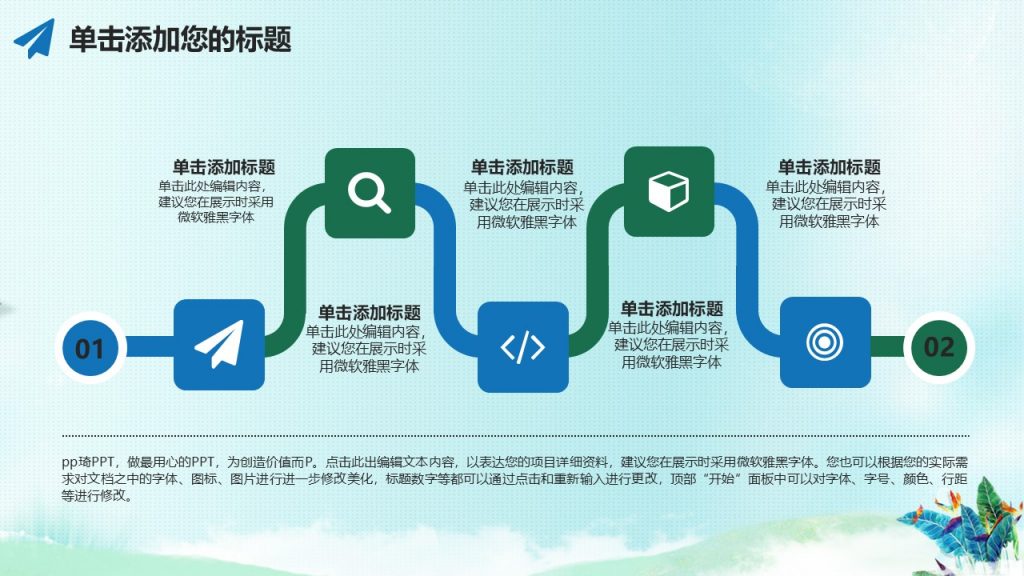 单击添加您的标题

单击添加标题
单击此处编辑内容，建议您在展示时采用微软雅黑字体

单击添加标题
单击此处编辑内容，建议您在展示时采用微软雅黑字体

单击添加标题
单击此处编辑内容，建议您在展示时采用微软雅黑字体

01

单击添加标题
单击此处编辑内容，建议您在展示时采用微软雅黑字体

单击添加标题
单击此处编辑内容，建议您在展示时采用微软雅黑字体

02

pp琦PPT，做最用心的PPT，为创造价值而P。点击此出编辑文本内容，以表达您的项目详细资料，建议您在展示时采用微软雅黑字体。您也可以根据您的实际需求对文档之中的字体、图标、图片进行进一步修改美化，标题数字等都可以通过点击和重新输入进行更改，顶部“开始”面板中可以对字体、字号、颜色、行距等进行修改。